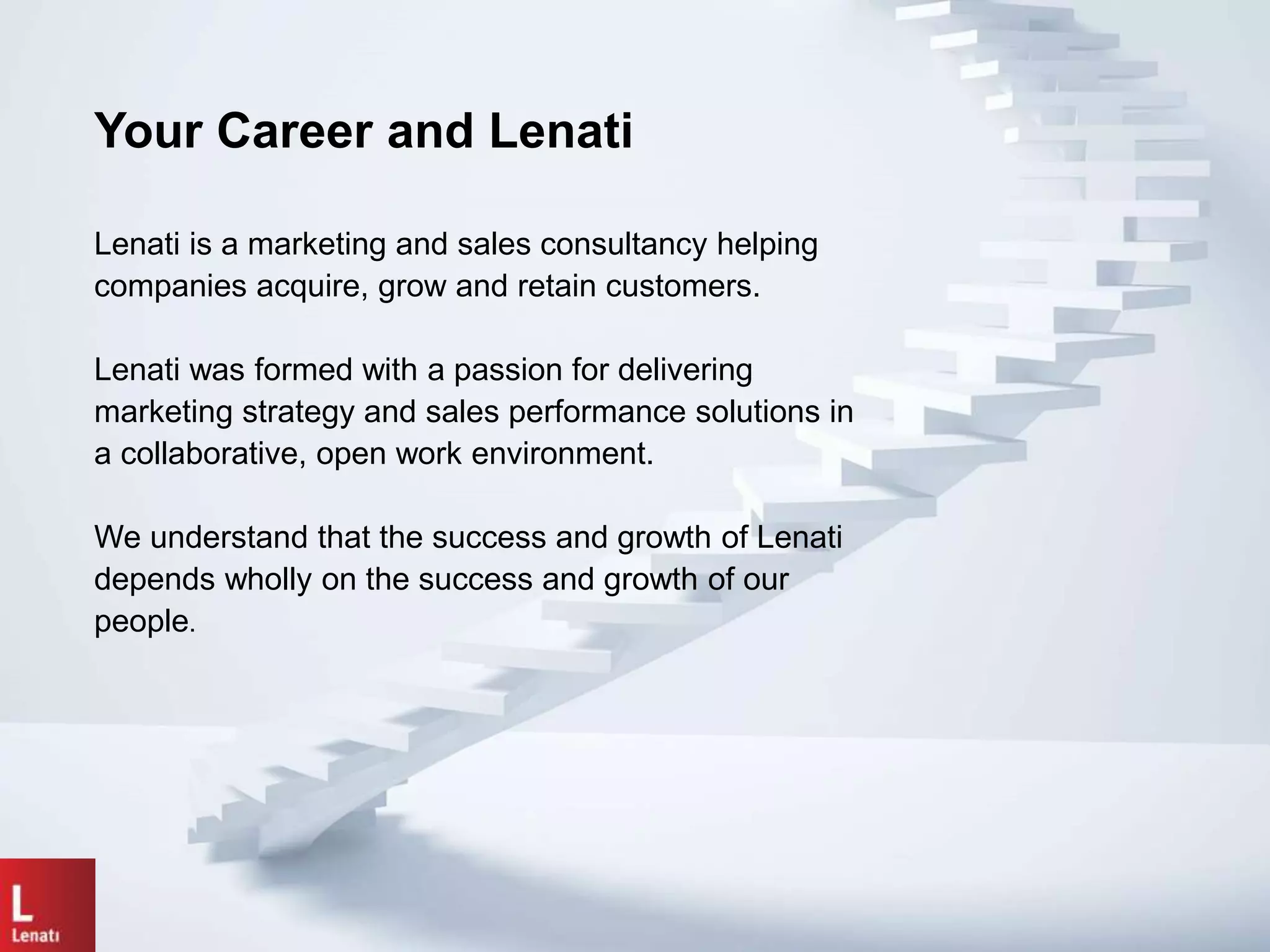 Your Career and Lenati

Lenati is a marketing and sales consultancy helping companies acquire, grow and retain customers.

Lenati was formed with a passion for delivering marketing strategy and sales performance solutions in a collaborative, open work environment.

We understand that the success and growth of Lenati depends wholly on the success and growth of our people.

L
Lenati